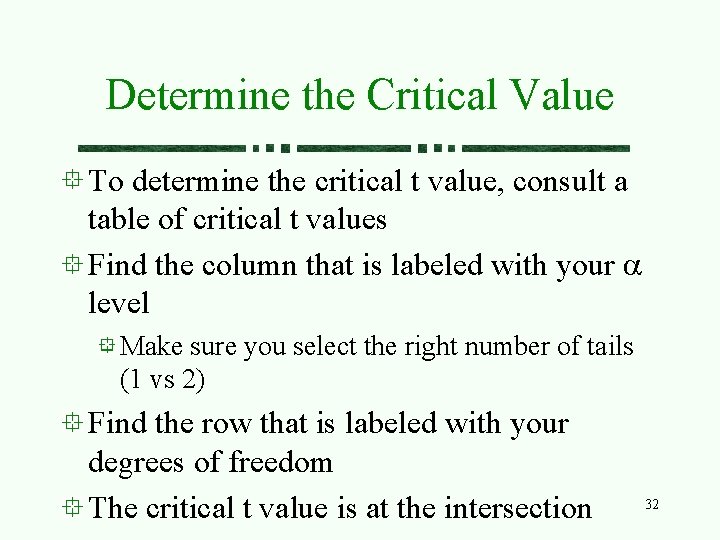 Determine the Critical Value

To determine the critical t value, consult a table of critical t values

Find the column that is labeled with your $\alpha$ level

Make sure you select the right number of tails (1 vs 2)

Find the row that is labeled with your degrees of freedom

The critical t value is at the intersection

32